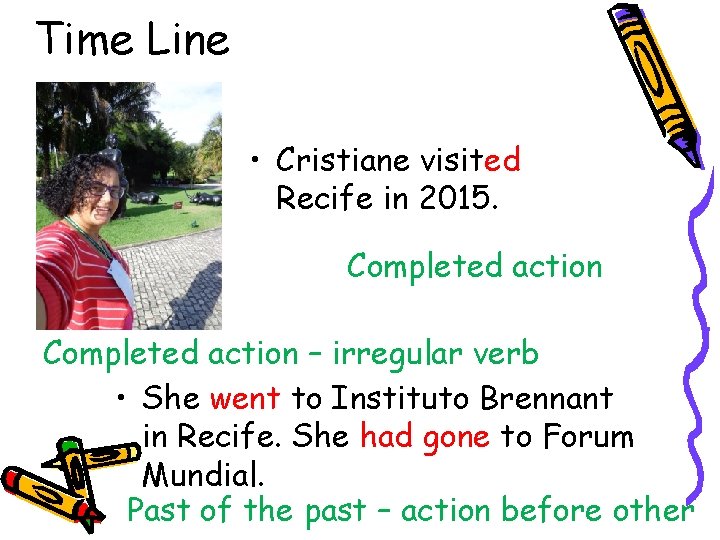 Time Line

• Cristiane visited Recife in 2015.

Completed action

Completed action – irregular verb

• She went to Instituto Brennant in Recife. She had gone to Forum Mundial.

Past of the past – action before other